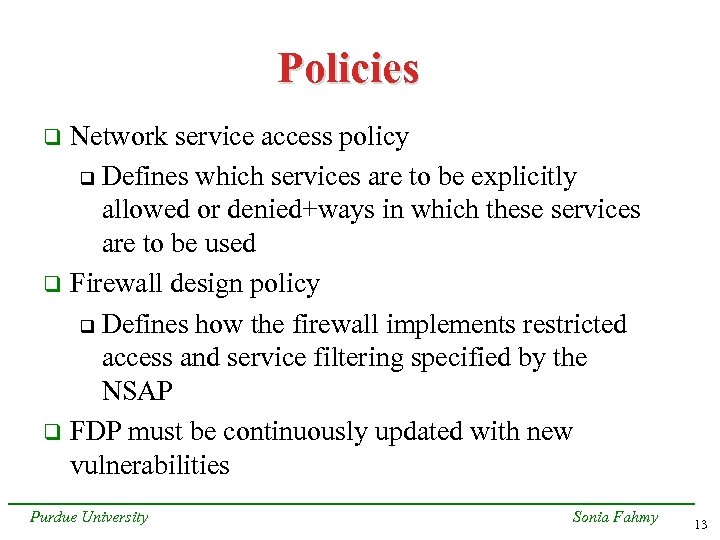 Policies

❑ Network service access policy

❑ Defines which services are to be explicitly allowed or denied+ways in which these services are to be used

❑ Firewall design policy

❑ Defines how the firewall implements restricted access and service filtering specified by the NSAP

❑ FDP must be continuously updated with new vulnerabilities

Purdue University

Sonia Fahmy

13